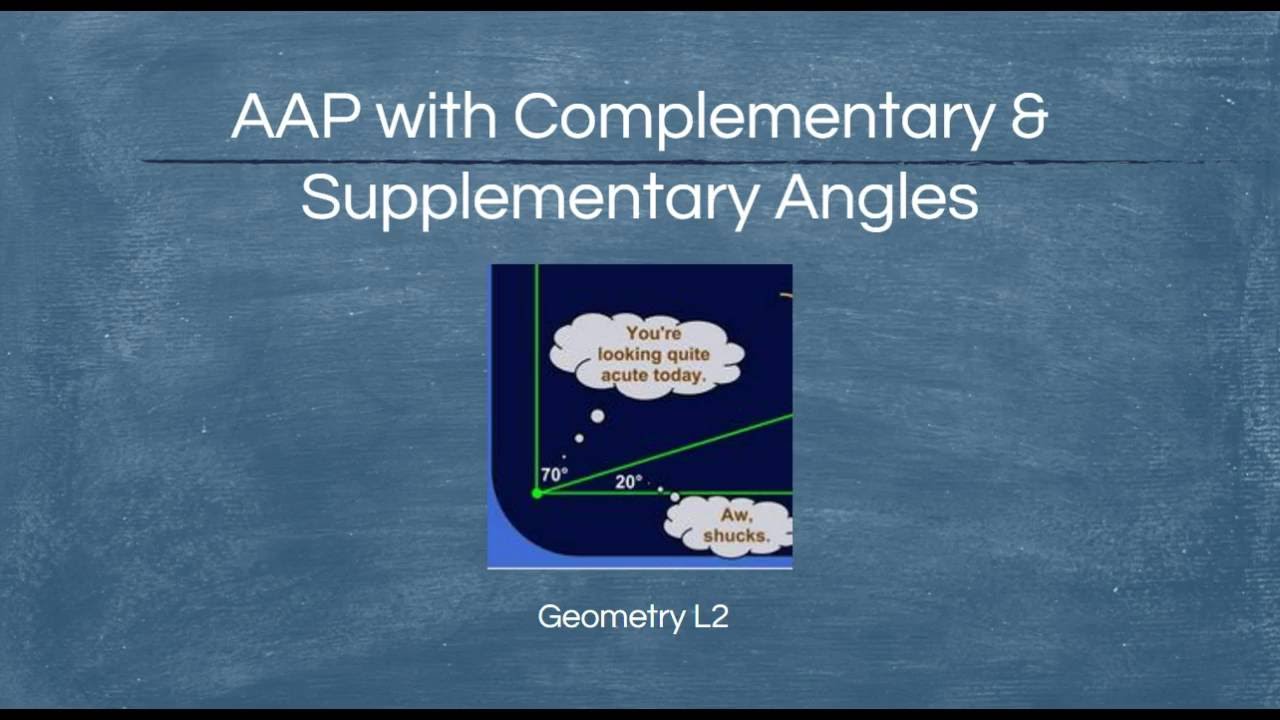 AAP with Complementary & Supplementary Angles

You're looking quite acute today.

70°

20°

Aw, shucks.

Geometry L2